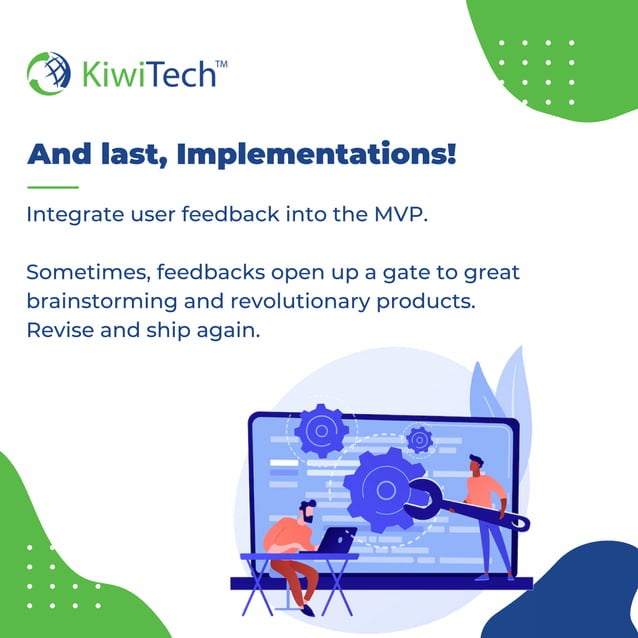 KiwiTech™

And last, Implementations!

Integrate user feedback into the MVP.

Sometimes, feedbacks open up a gate to great brainstorming and revolutionary products. Revise and ship again.